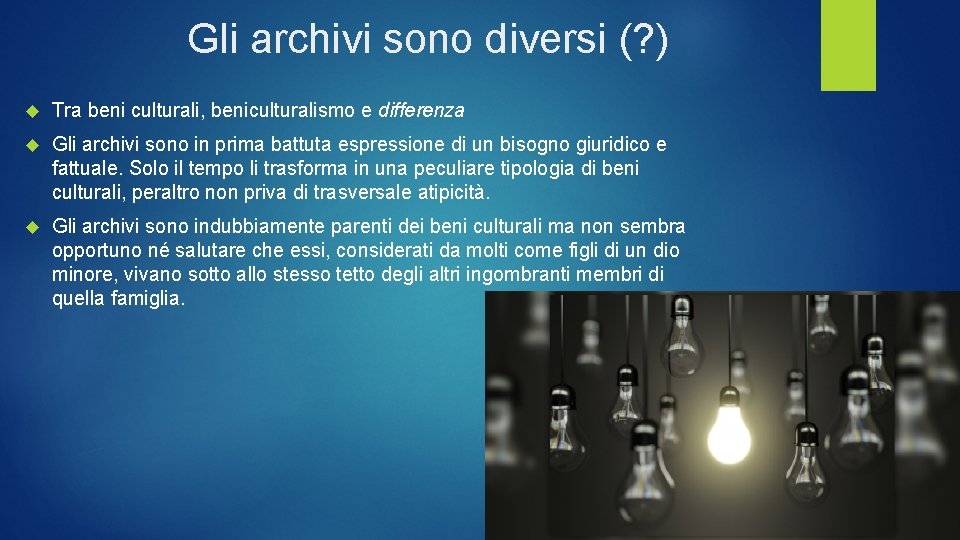 Gli archivi sono diversi (?)

Tra beni culturali, beniculturalismo e differenza

Gli archivi sono in prima battuta espressione di un bisogno giuridico e fattuale. Solo il tempo li trasforma in una peculiare tipologia di beni culturali, peraltro non priva di trasversale atipicità.

Gli archivi sono indubbiamente parenti dei beni culturali ma non sembra opportuno né salutare che essi, considerati da molti come figli di un dio minore, vivano sotto allo stesso tetto degli altri ingombranti membri di quella famiglia.